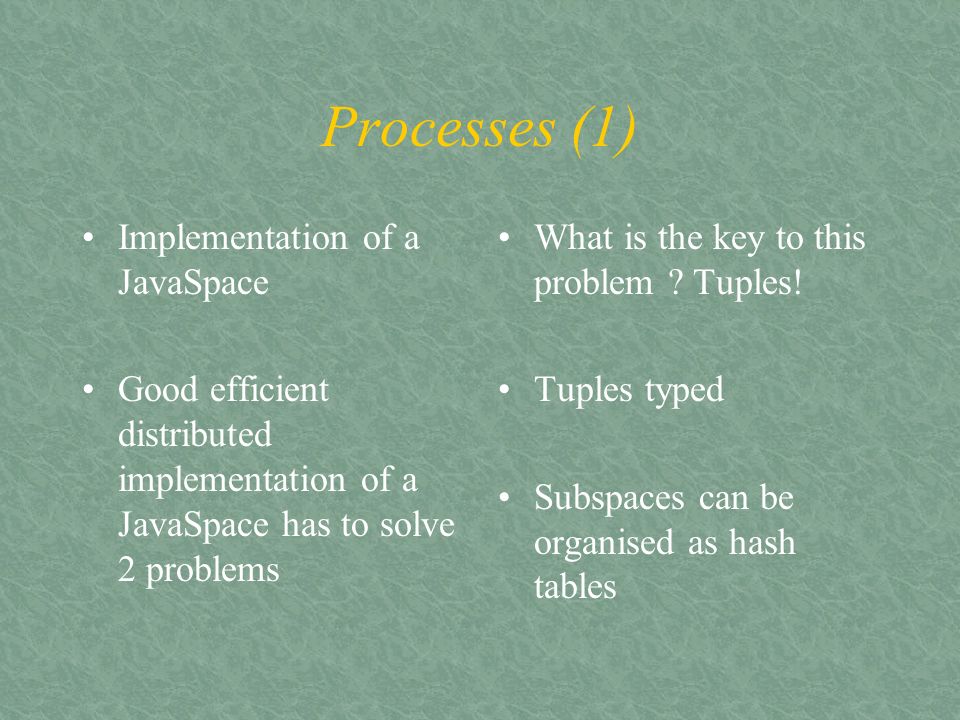 Processes (1)

• Implementation of a JavaSpace

• Good efficient distributed implementation of a JavaSpace has to solve 2 problems

• What is the key to this problem ? Tuples!

• Tuples typed

• Subspaces can be organised as hash tables